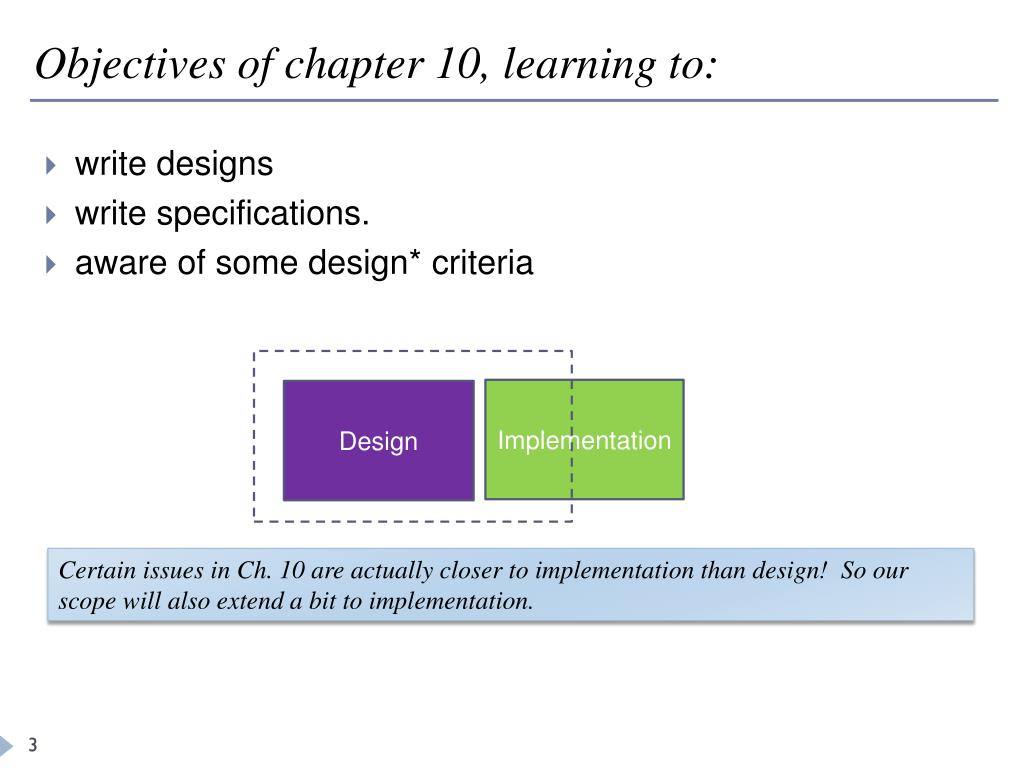 Objectives of chapter 10, learning to:

write designs
write specifications.
aware of some design* criteria

Design

Implementation

Certain issues in Ch. 10 are actually closer to implementation than design! So our scope will also extend a bit to implementation.

3